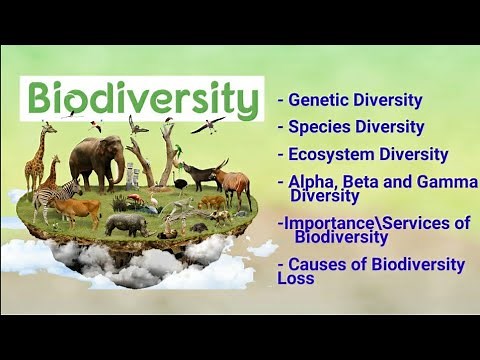 Biodiversity

- Genetic Diversity

- Species Diversity

- Ecosystem Diversity

- Alpha, Beta and Gamma Diversity

-Importance\Services of Biodiversity

- Causes of Biodiversity Loss